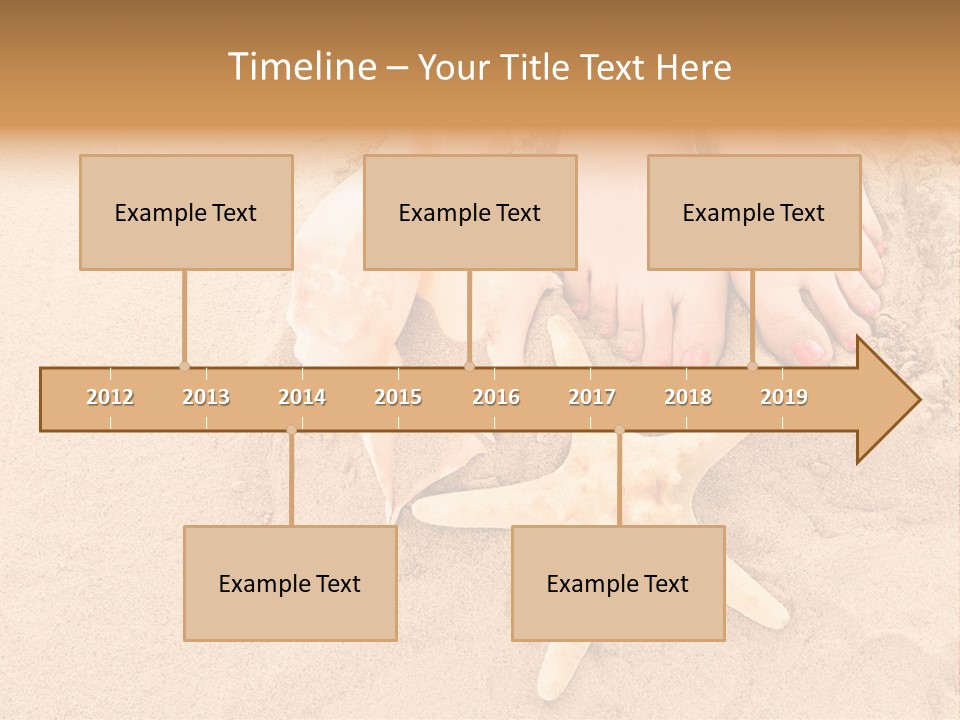 Timeline – Your Title Text Here

Example Text

Example Text

Example Text

2012 2013 2014 2015 2016 2017 2018 2019

Example Text

Example Text